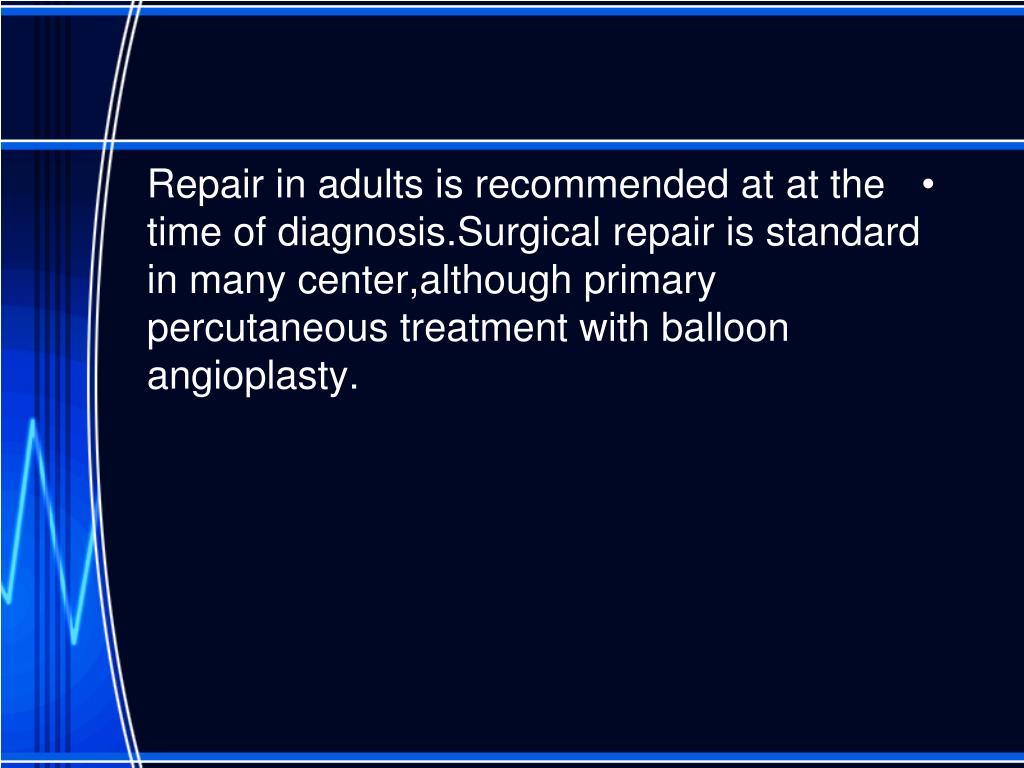 • Repair in adults is recommended at at the time of diagnosis.Surgical repair is standard in many center,although primary percutaneous treatment with balloon angioplasty.